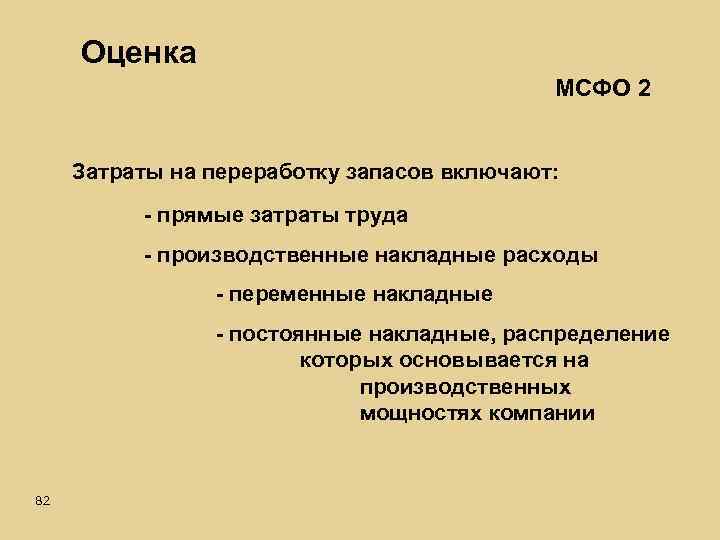 Оценка

МСФО 2

Затраты на переработку запасов включают:

- прямые затраты труда

- производственные накладные расходы

- переменные накладные

- постоянные накладные, распределение которых основывается на производственных мощностях компании

82